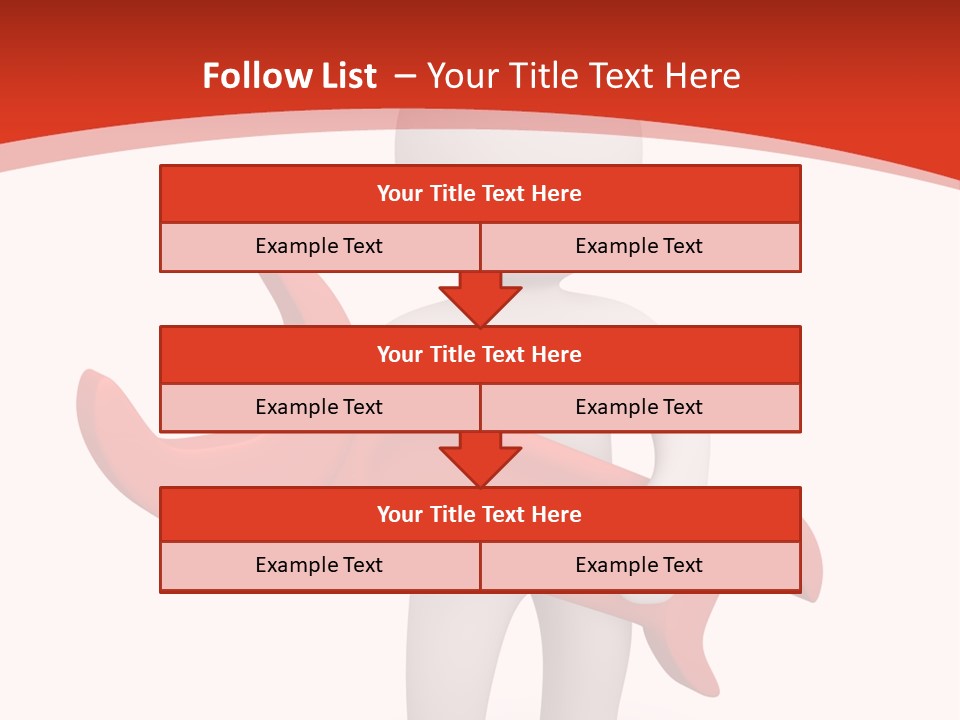 Follow List – Your Title Text Here

Your Title Text Here

Example Text Example Text

Your Title Text Here

Example Text Example Text

Your Title Text Here

Example Text Example Text